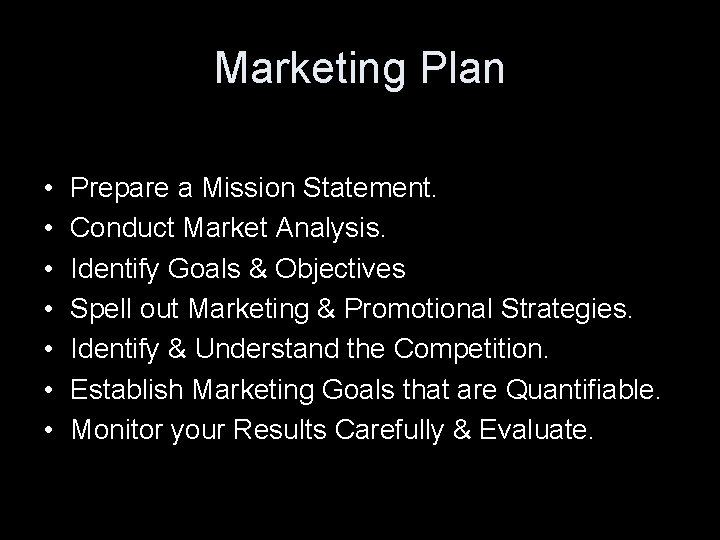 Marketing Plan

• Prepare a Mission Statement.
• Conduct Market Analysis.
• Identify Goals & Objectives
• Spell out Marketing & Promotional Strategies.
• Identify & Understand the Competition.
• Establish Marketing Goals that are Quantifiable.
• Monitor your Results Carefully & Evaluate.